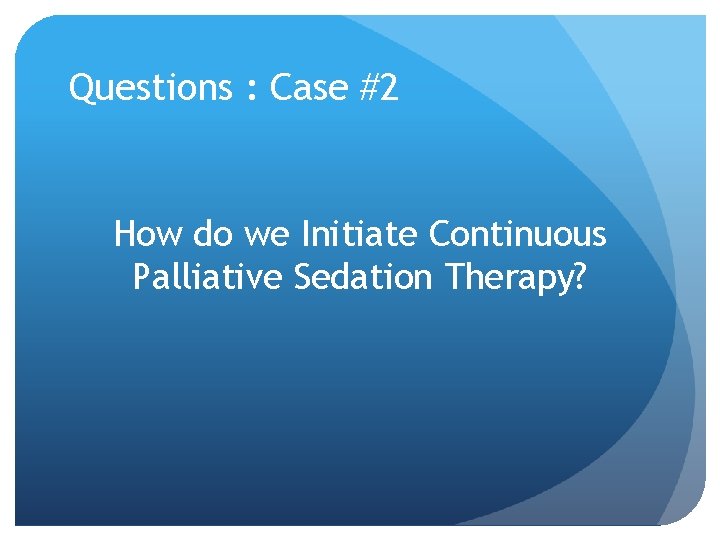 Questions : Case #2

How do we Initiate Continuous Palliative Sedation Therapy?